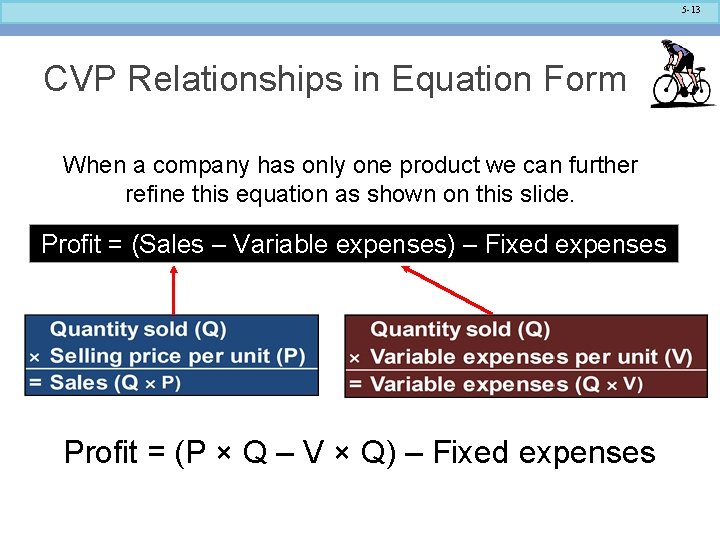 5-13

CVP Relationships in Equation Form

When a company has only one product we can further refine this equation as shown on this slide.

Profit = (Sales – Variable expenses) – Fixed expenses

Quantity sold (Q)
× Selling price per unit (P)
= Sales (Q × P)

Quantity sold (Q)
× Variable expenses per unit (V)
= Variable expenses (Q × V)

Profit = (P × Q – V × Q) – Fixed expenses